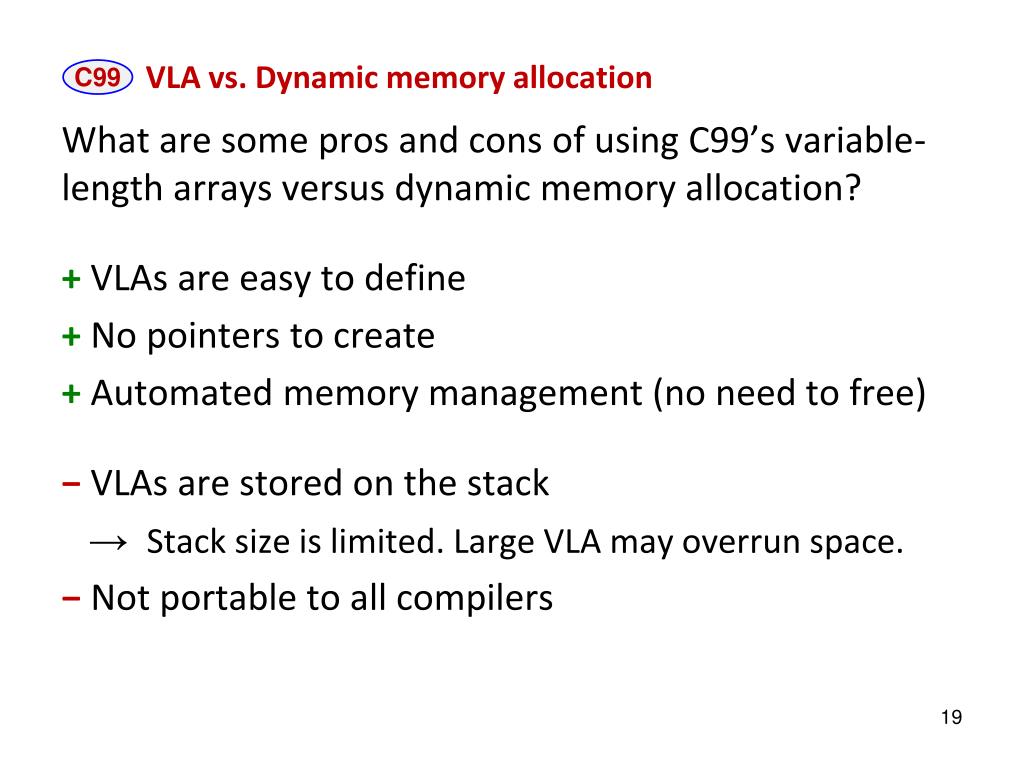 C99 VLA vs. Dynamic memory allocation

What are some pros and cons of using C99's variable-length arrays versus dynamic memory allocation?

+ VLAs are easy to define

+ No pointers to create

+ Automated memory management (no need to free)

− VLAs are stored on the stack

→ Stack size is limited. Large VLA may overrun space.

− Not portable to all compilers

19